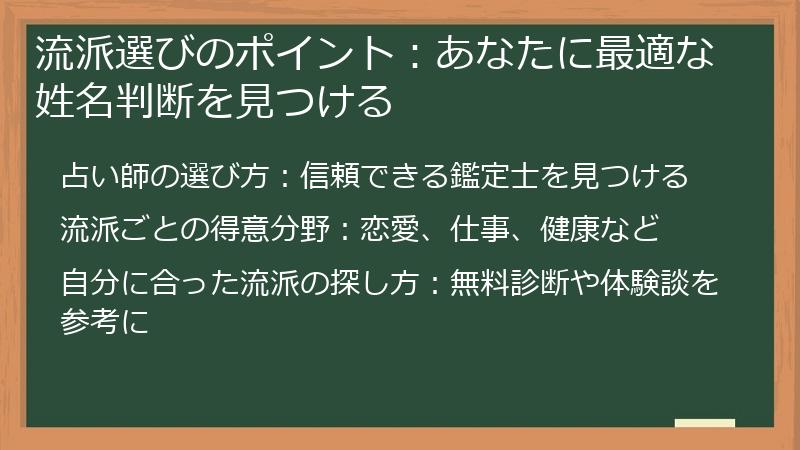 流派選びのポイント：あなたに最適な姓名判断を見つける

占い師の選び方：信頼できる鑑定士を見つける

流派ごとの得意分野：恋愛、仕事、健康など

自分に合った流派の探し方：無料診断や体験談を参考に